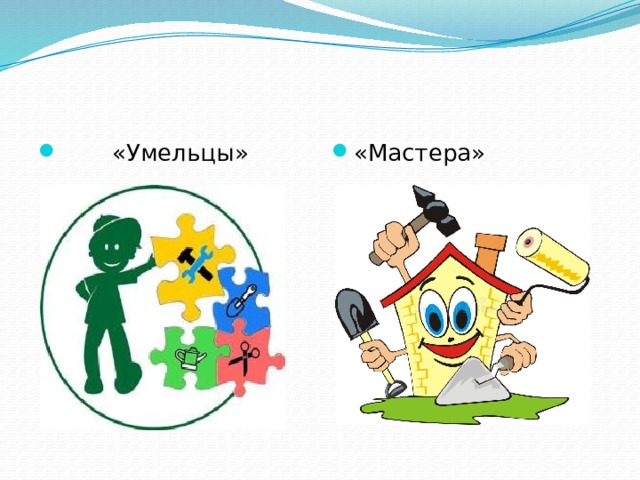 «Умельцы»

«Мастера»